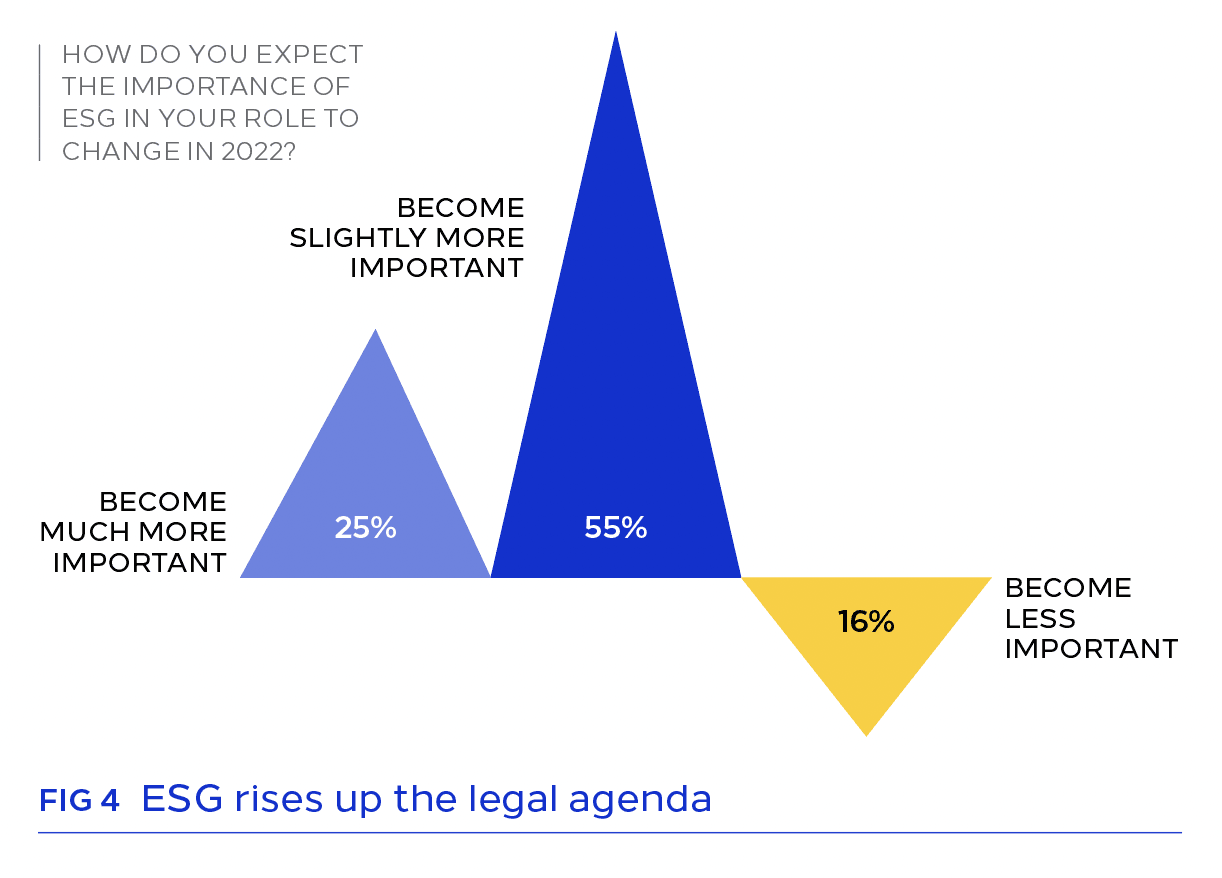 HOW DO YOU EXPECT THE IMPORTANCE OF ESG IN YOUR ROLE TO CHANGE IN 2022?

BECOME SLIGHTLY MORE IMPORTANT

BECOME MUCH MORE IMPORTANT

25%

55%

16%

BECOME LESS IMPORTANT

FIG 4 ESG rises up the legal agenda